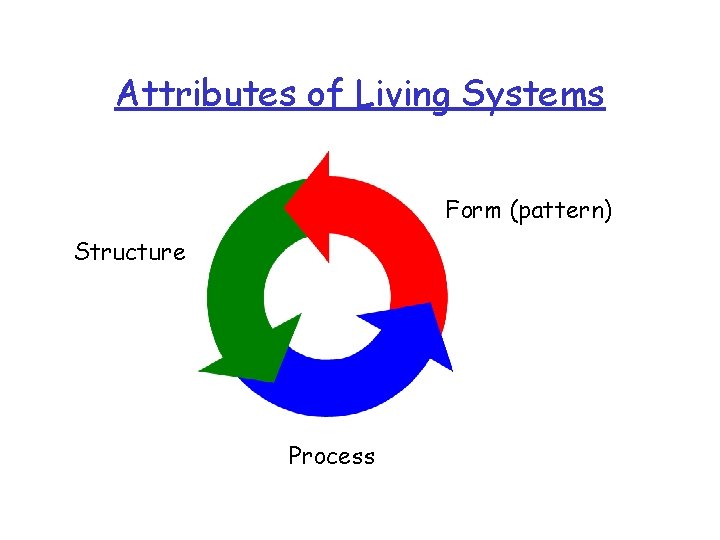 Attributes of Living Systems

Form (pattern)

Structure

Process